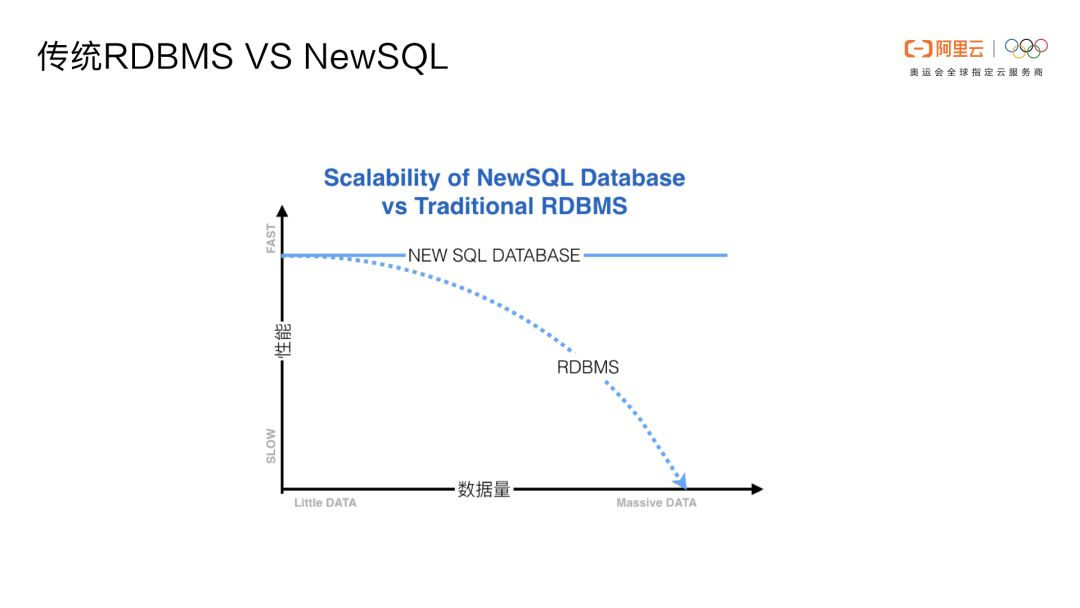 传统RDBMS VS NewSQL

阿里云
奥运会全球指定云服务商

Scalability of NewSQL Database vs Traditional RDBMS

FAST

NEW SQL DATABASE

性能

RDBMS

SLOW

Little DATA

数据量

Massive DATA